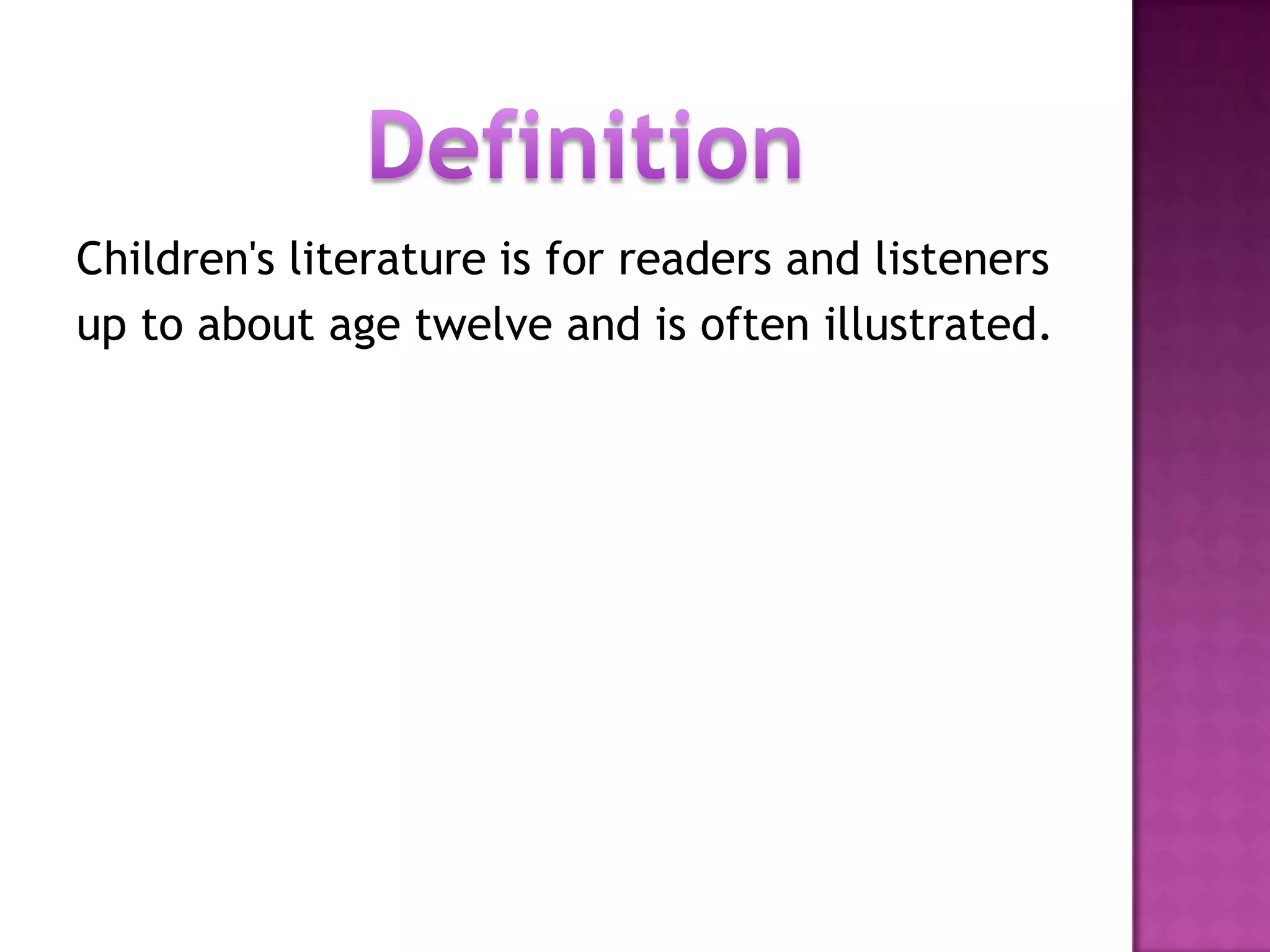 Definition

Children's literature is for readers and listeners up to about age twelve and is often illustrated.